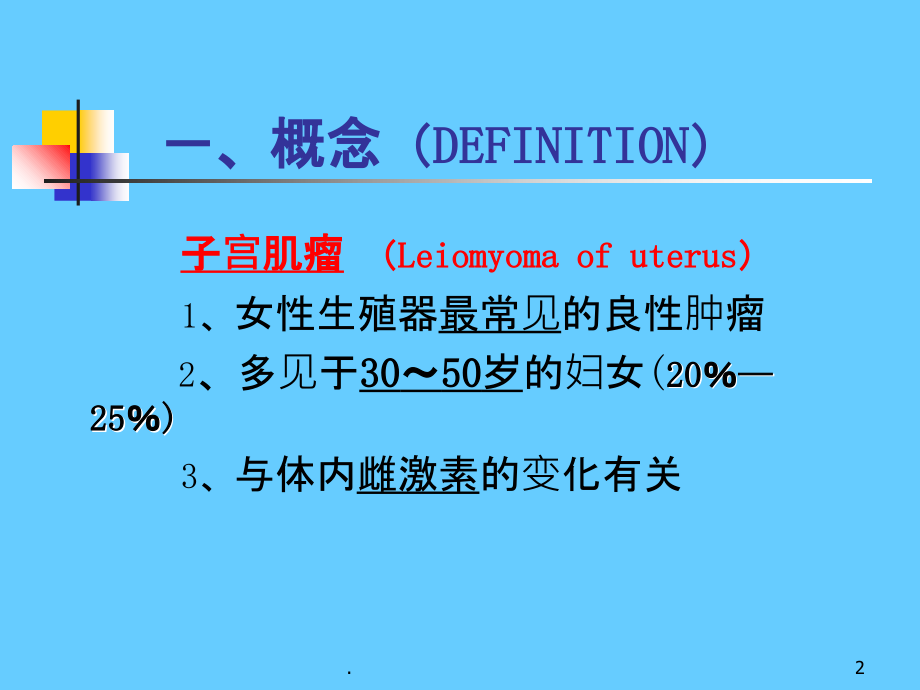 一、概念 (DEFINITION)

子宫肌瘤 (Leiomyoma of uterus)

1、女性生殖器最常见的良性肿瘤

2、多见于30～50岁的妇女(20%—25%)

3、与体内雌激素的变化有关

.

2